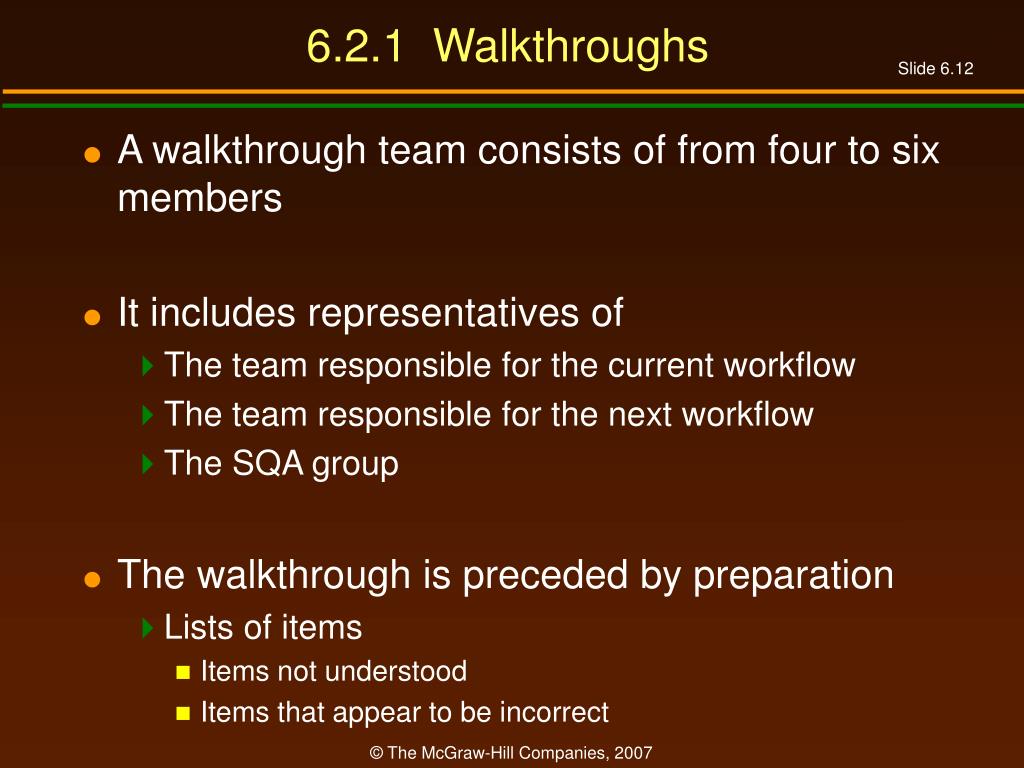 6.2.1 Walkthroughs

Slide 6.12

A walkthrough team consists of from four to six members

It includes representatives of

The team responsible for the current workflow

The team responsible for the next workflow

The SQA group

The walkthrough is preceded by preparation

Lists of items

Items not understood

Items that appear to be incorrect

© The McGraw-Hill Companies, 2007